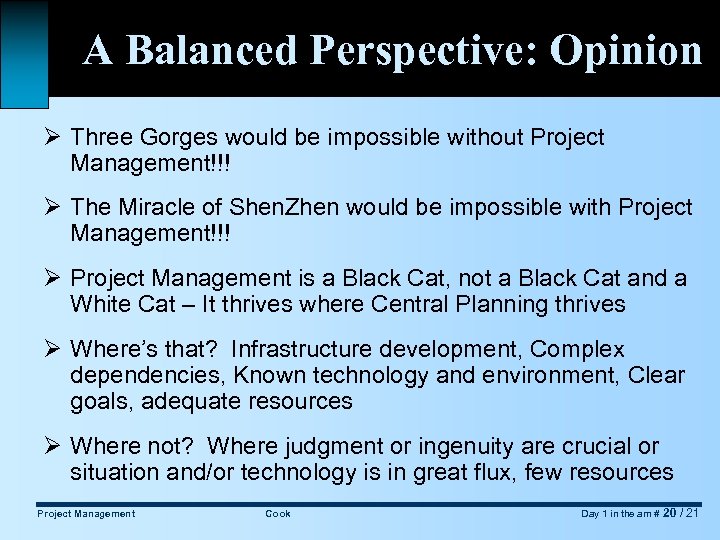 A Balanced Perspective: Opinion

➢ Three Gorges would be impossible without Project Management!!!

➢ The Miracle of ShenZhen would be impossible with Project Management!!!

➢ Project Management is a Black Cat, not a Black Cat and a White Cat – It thrives where Central Planning thrives

➢ Where's that? Infrastructure development, Complex dependencies, Known technology and environment, Clear goals, adequate resources

➢ Where not? Where judgment or ingenuity are crucial or situation and/or technology is in great flux, few resources

Project Management Cook Day 1 in the am # 20 / 21